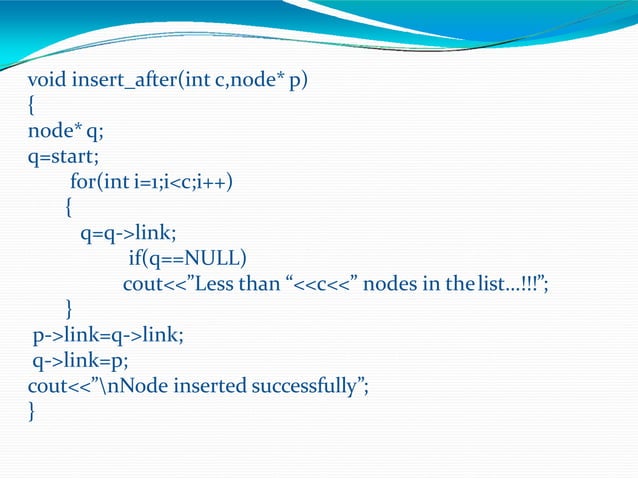 void insert_after(int c,node* p)
{
node* q;
q=start;
for(int i=1;i<c;i++)
{
q=q->link;
if(q==NULL)
cout<<”Less than “<<c<<” nodes in the list…!!!”;
}
p->link=q->link;
q->link=p;
cout<<”\nNode inserted successfully”;
}